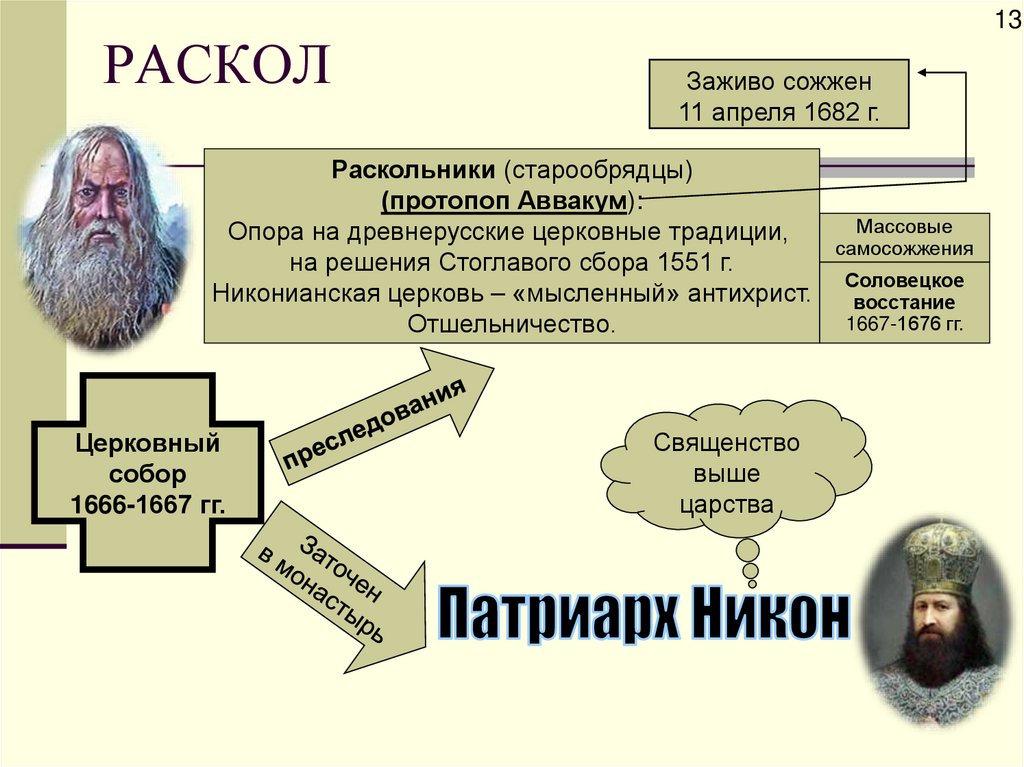 13

РАСКОЛ

Заживо сожжен
11 апреля 1682 г.

Раскольники (старообрядцы)
(протопоп Аввакум):
Опора на древнерусские церковные традиции, на решения Стоглавого сбора 1551 г.
Никонианская церковь – «мысленный» антихрист.
Отшельничество.

Массовые самосожжения

Соловецкое восстание
1667-1676 гг.

Церковный собор
1666-1667 гг.

преследования

Заточен в монастырь

Священство выше царства

Патриарх Никон